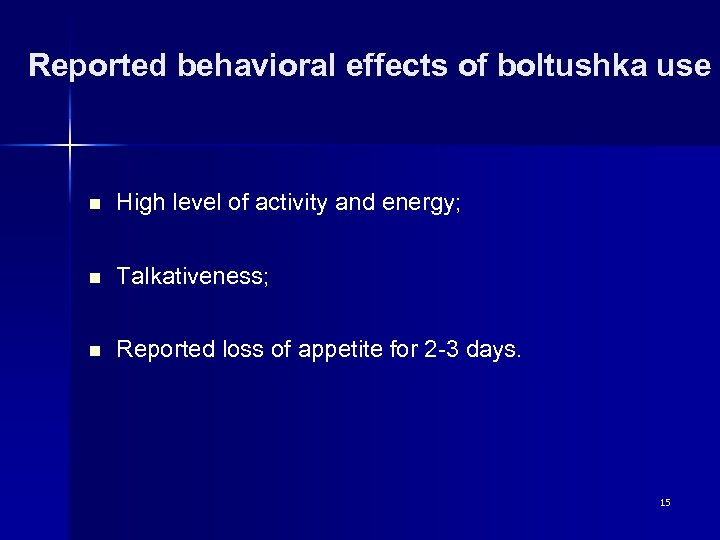 Reported behavioral effects of boltushka use

- High level of activity and energy;
- Talkativeness;
- Reported loss of appetite for 2-3 days.

15